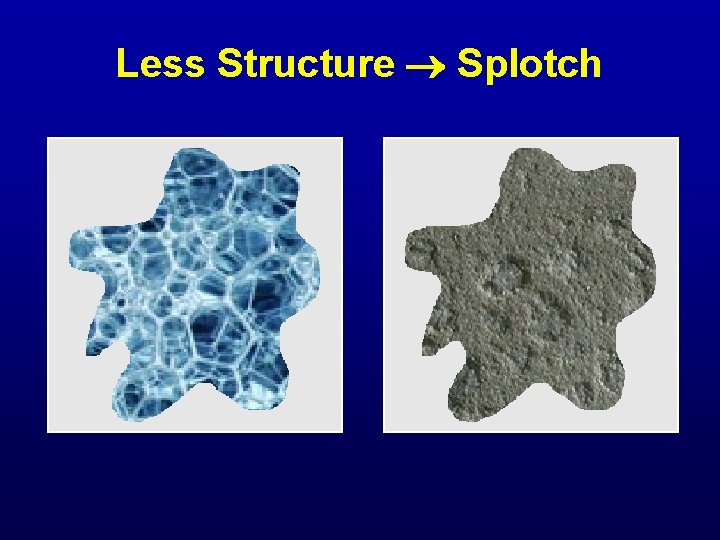 Less Structure → Splotch